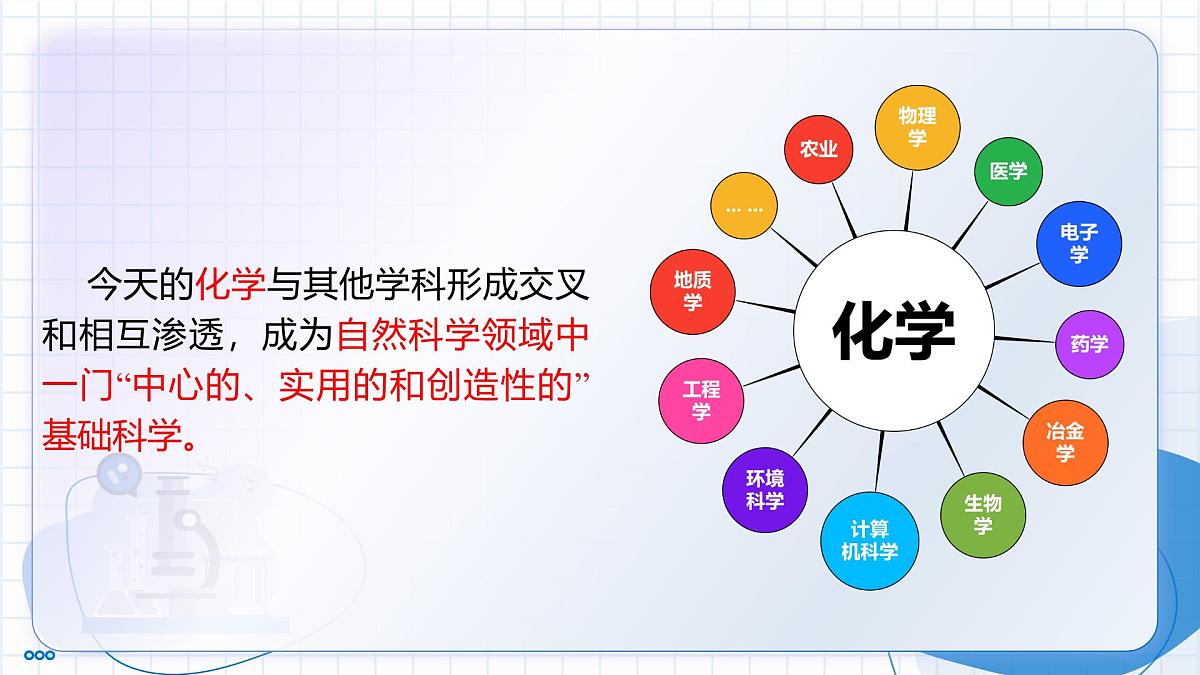 今天的化学与其他学科形成交叉和相互渗透，成为自然科学领域中一门“中心的、实用的和创造性的”基础科学。

化学

物理学

医学

电子学

药学

冶金学

生物学

计算机科学

环境科学

工程学

地质学

……

农业